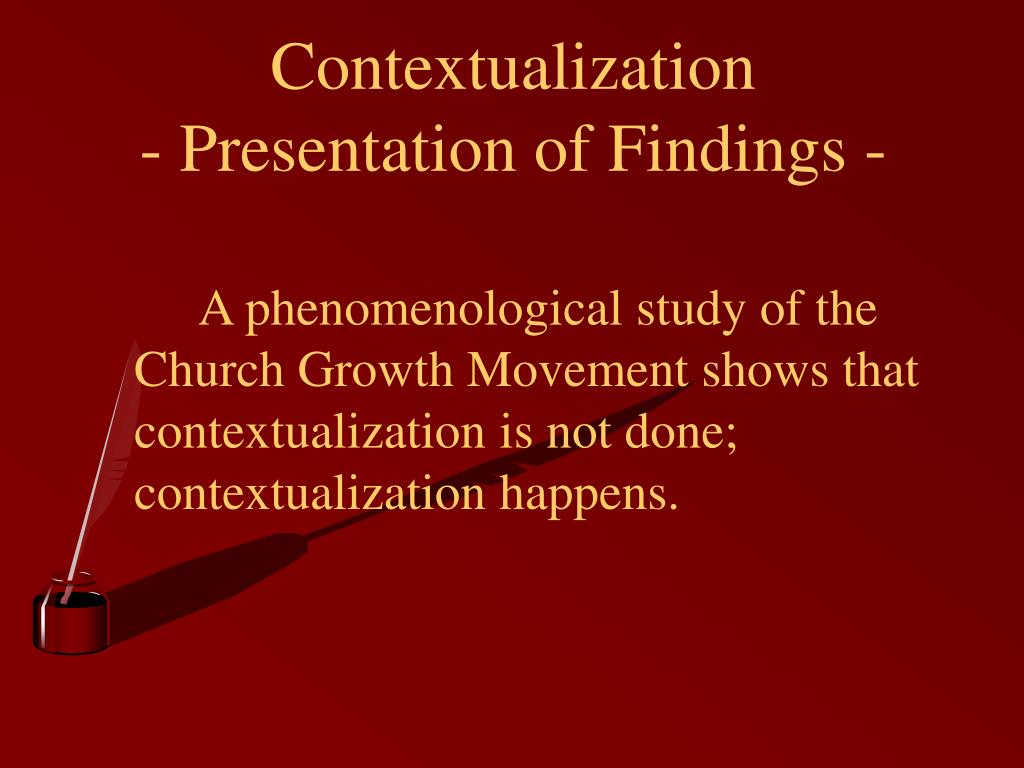 Contextualization
- Presentation of Findings -

A phenomenological study of the Church Growth Movement shows that contextualization is not done; contextualization happens.